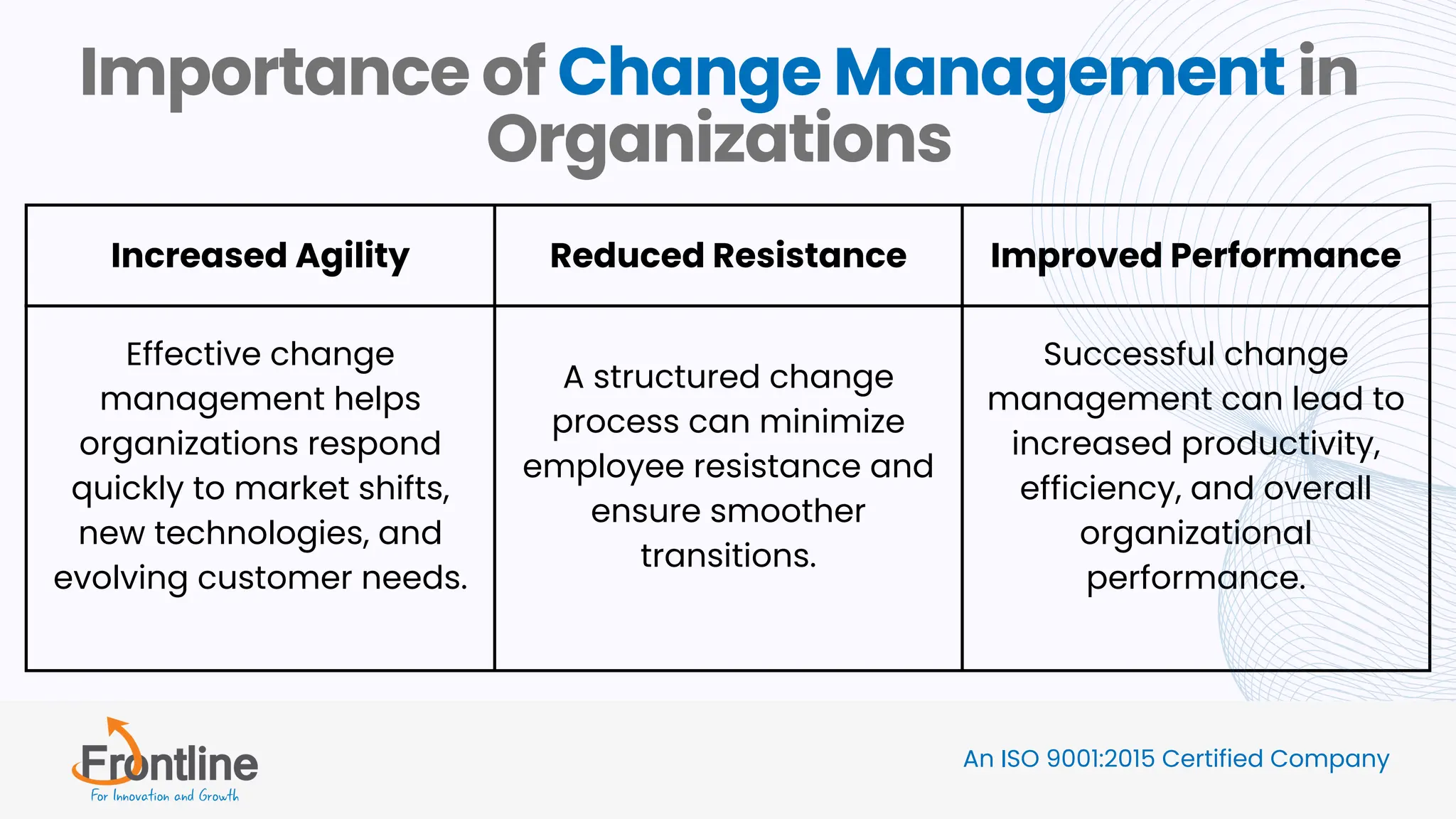 Importance of Change Management in Organizations

| Increased Agility | Reduced Resistance | Improved Performance |
|---|---|---|
| Effective change management helps organizations respond quickly to market shifts, new technologies, and evolving customer needs. | A structured change process can minimize employee resistance and ensure smoother transitions. | Successful change management can lead to increased productivity, efficiency, and overall organizational performance. |

Frontline
For Innovation and Growth

An ISO 9001:2015 Certified Company